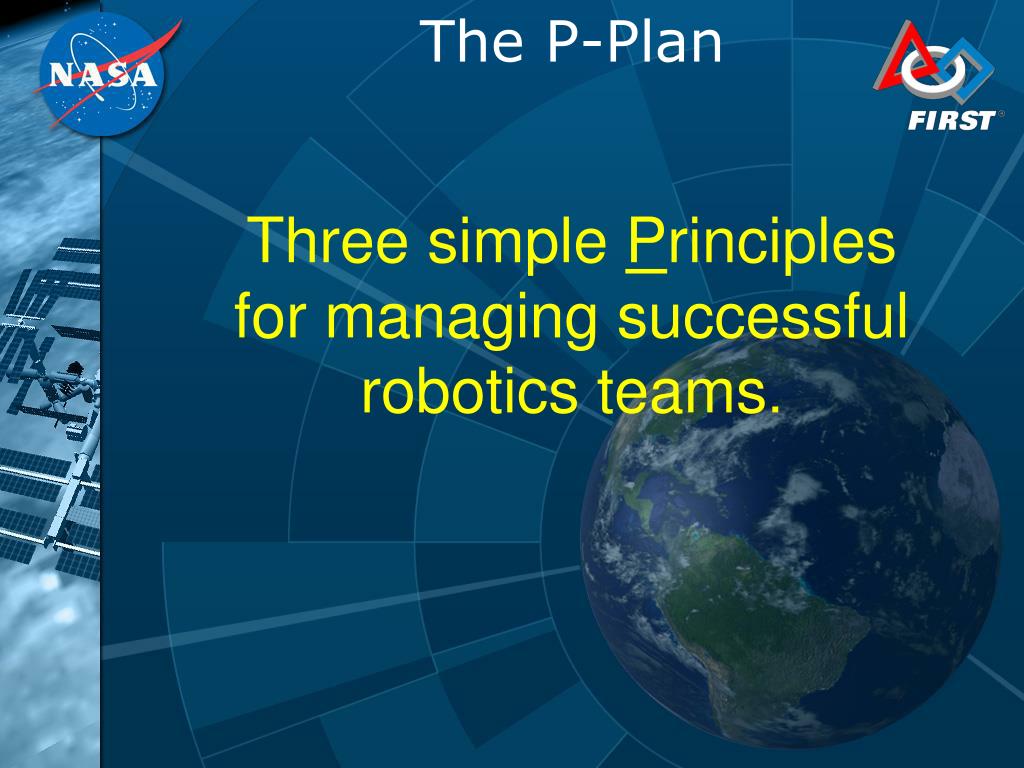 NASA

The P-Plan

FIRST®

Three simple Principles for managing successful robotics teams.